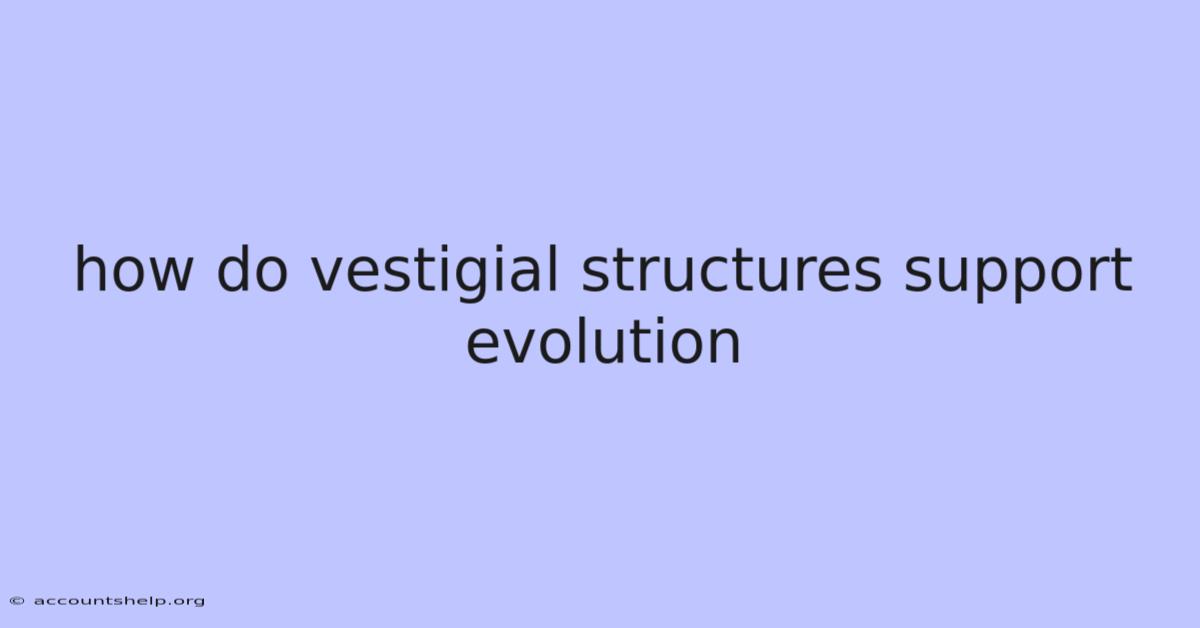 how do vestigial structures support evolution

© accountshelp.org